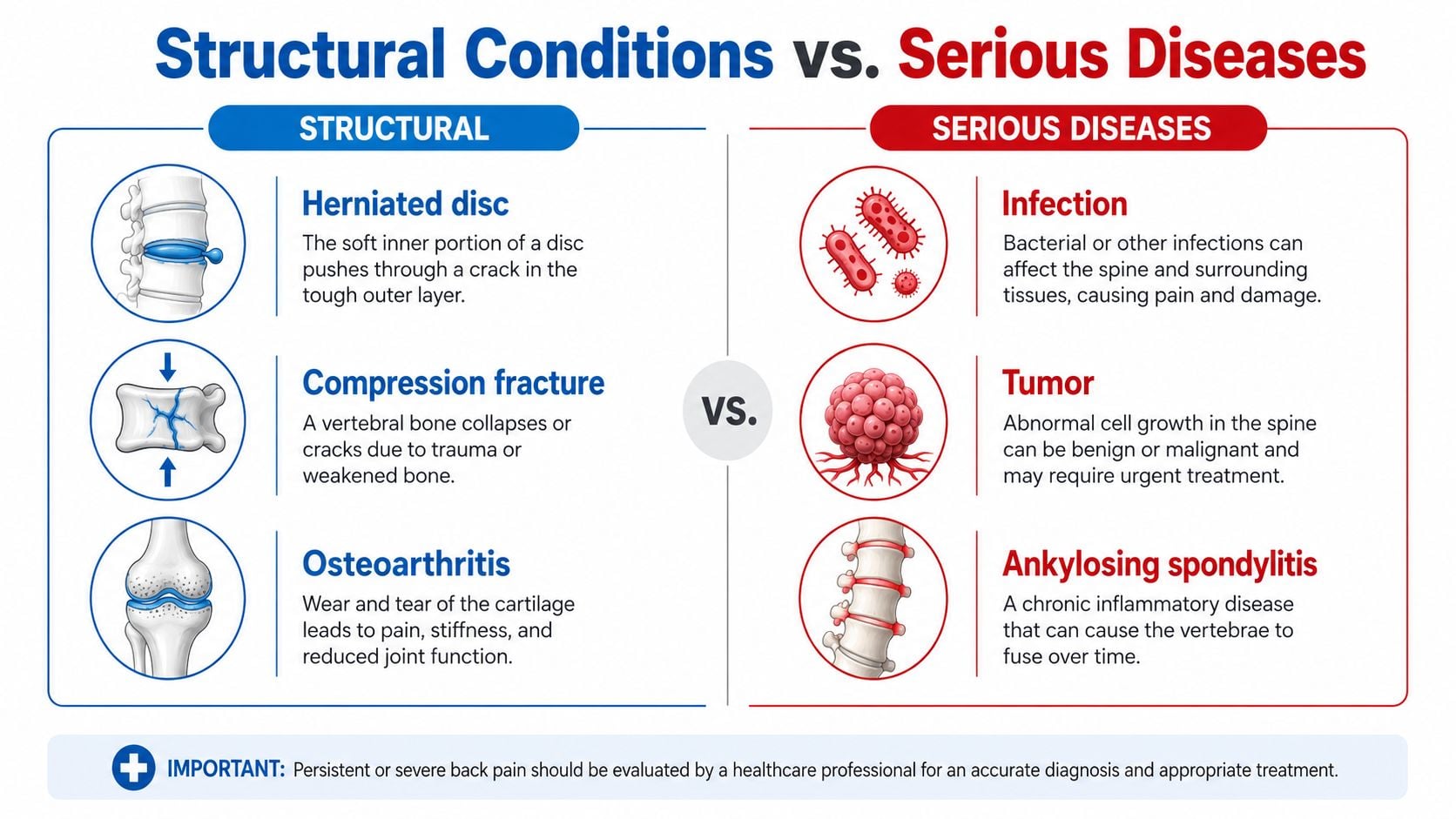 Structural Conditions vs. Serious Diseases

STRUCTURAL

Herniated disc
The soft inner portion of a disc pushes through a crack in the tough outer layer.

Compression fracture
A vertebral bone collapses or cracks due to trauma or weakened bone.

Osteoarthritis
Wear and tear of the cartilage leads to pain, stiffness, and reduced joint function.

VS.

SERIOUS DISEASES

Infection
Bacterial or other infections can affect the spine and surrounding tissues, causing pain and damage.

Tumor
Abnormal cell growth in the spine can be benign or malignant and may require urgent treatment.

Ankylosing spondylitis
A chronic inflammatory disease that can cause the vertebrae to fuse over time.

IMPORTANT: Persistent or severe back pain should be evaluated by a healthcare professional for an accurate diagnosis and appropriate treatment.